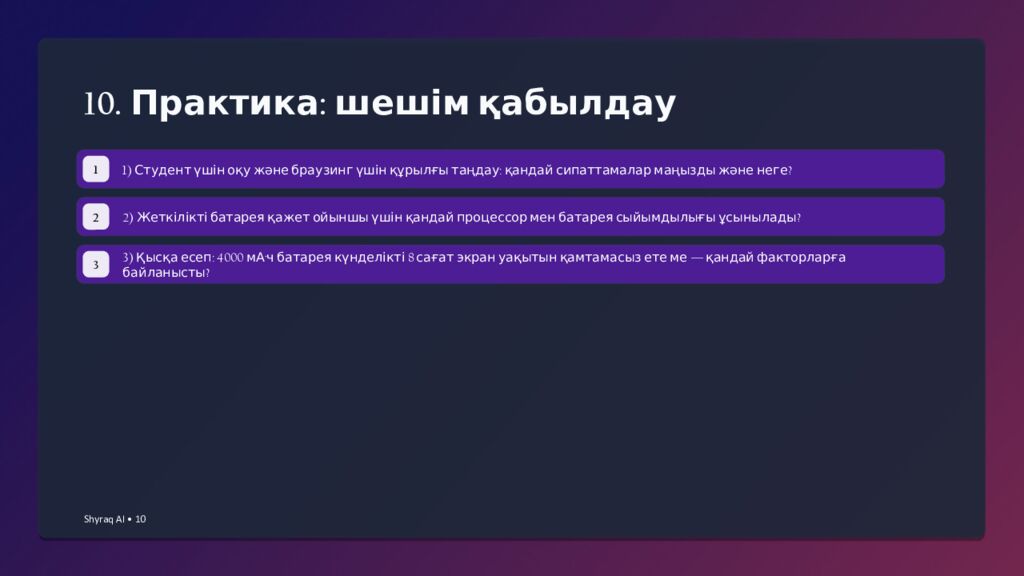 10. Практика: шешім қабылдау

1

1) Студент үшін оқу және браузинг үшін құрылғы таңдау: қандай сипаттамалар маңызды және неге?

2

2) Жеткілікті батарея қажет ойыншы үшін қандай процессор мен батарея сыйымдылығы ұсынылады?

3

3) Қысқа есеп: 4000 мАч батарея күнделікті 8 сағат экран уақытын қамтамасыз ете ме — қандай факторларға байланысты?

Shyraq AI • 10